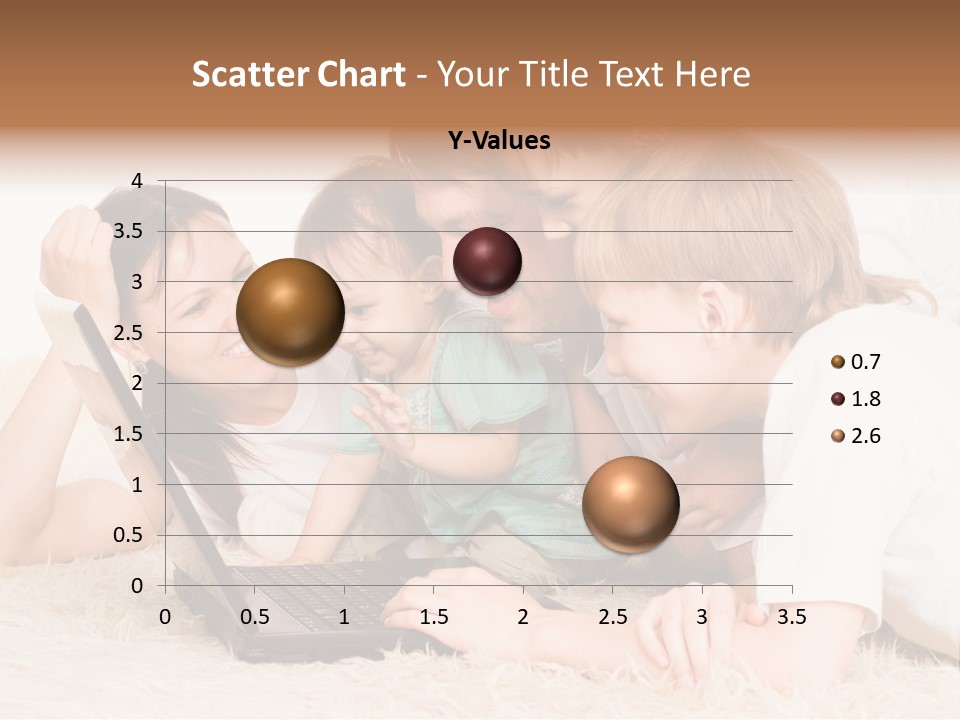 Scatter Chart - Your Title Text Here

Y-Values

4
3.5
3
2.5
2
1.5
1
0.5
0

0 0.5 1 1.5 2 2.5 3 3.5

0.7
1.8
2.6